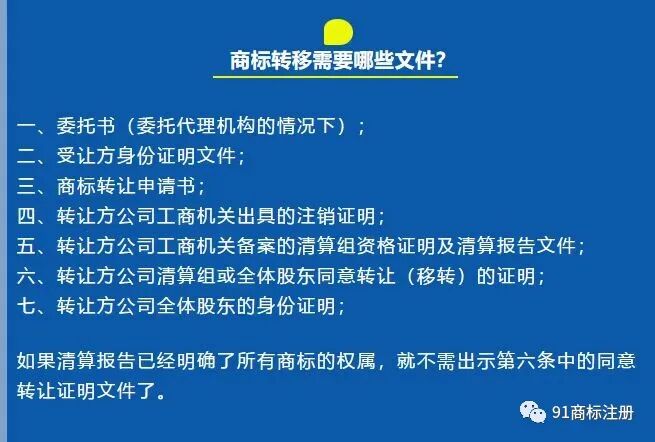 商标转移需要哪些文件?

一、委托书（委托代理机构的情况下）；
二、受让方身份证明文件；
三、商标转让申请书；
四、转让方公司工商机关出具的注销证明；
五、转让方公司工商机关备案的清算组资格证明及清算报告文件；
六、转让方公司清算组或全体股东同意转让（移转）的证明；
七、转让方公司全体股东的身份证明；

如果清算报告已经明确了所有商标的权属，就不需出示第六条中的同意转让证明文件了。

91商标注册